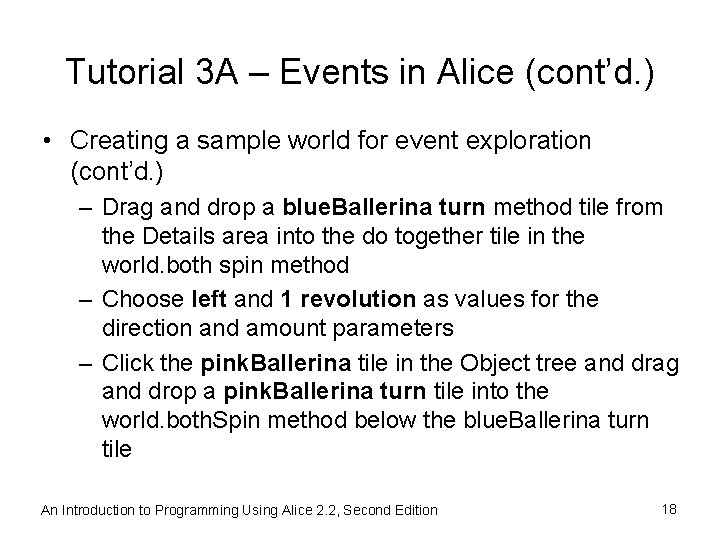 Tutorial 3A – Events in Alice (cont'd.)

• Creating a sample world for event exploration (cont'd.)

– Drag and drop a blueBallerina turn method tile from the Details area into the do together tile in the world.both spin method

– Choose left and 1 revolution as values for the direction and amount parameters

– Click the pinkBallerina tile in the Object tree and drag and drop a pinkBallerina turn tile into the world.bothSpin method below the blueBallerina turn tile

An Introduction to Programming Using Alice 2.2, Second Edition

18